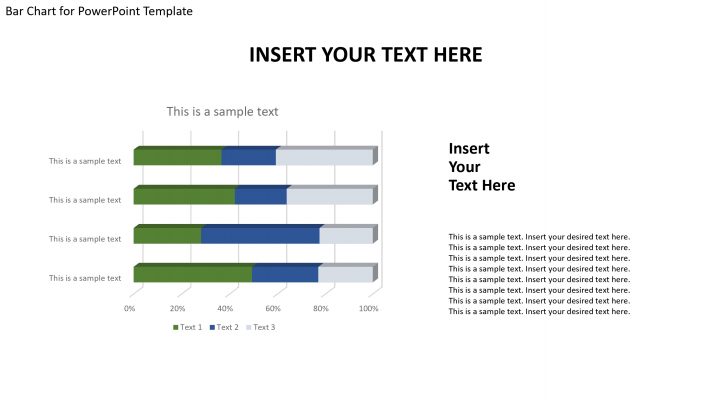 Bar Chart for PowerPoint Template

INSERT YOUR TEXT HERE

This is a sample text

This is a sample text
This is a sample text
This is a sample text
This is a sample text

0% 20% 40% 60% 80% 100%

Text 1 Text 2 Text 3

Insert Your Text Here

This is a sample text. Insert your desired text here. This is a sample text. Insert your desired text here. This is a sample text. Insert your desired text here. This is a sample text. Insert your desired text here. This is a sample text. Insert your desired text here. This is a sample text. Insert your desired text here. This is a sample text. Insert your desired text here. This is a sample text. Insert your desired text here.